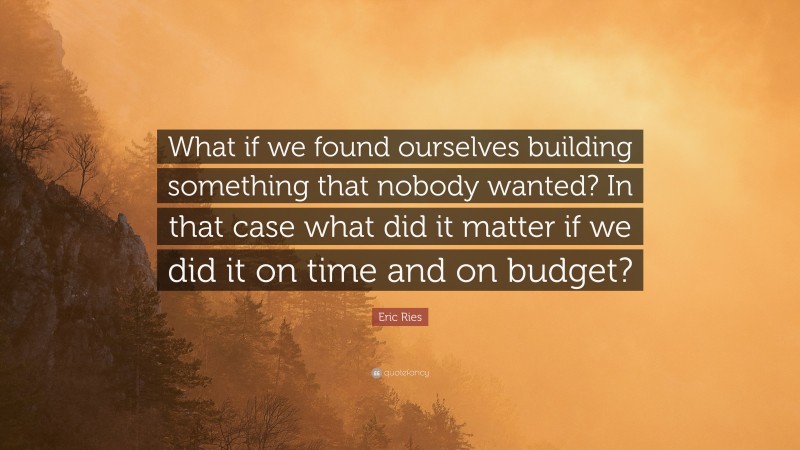 What if we found ourselves building something that nobody wanted? In that case what did it matter if we did it on time and on budget?

Eric Ries

quotefancy